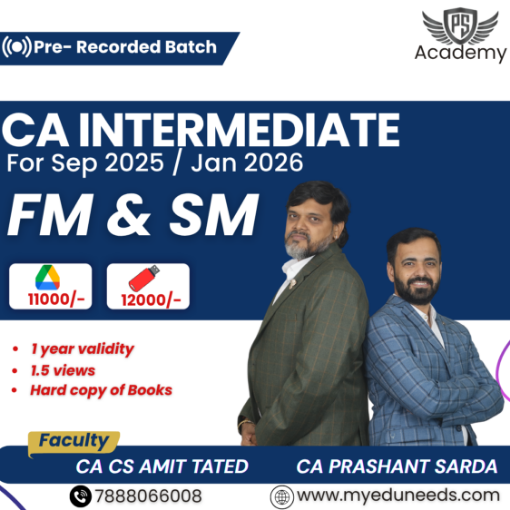 Pre- Recorded Batch

PS
Academy

CA INTERMEDIATE
For Sep 2025 / Jan 2026

FM & SM

11000/-
12000/-

• 1 year validity
• 1.5 views
• Hard copy of Books

Faculty
CA CS AMIT TATED
CA PRASHANT SARDA

7888066008
www.myeduneeds.com